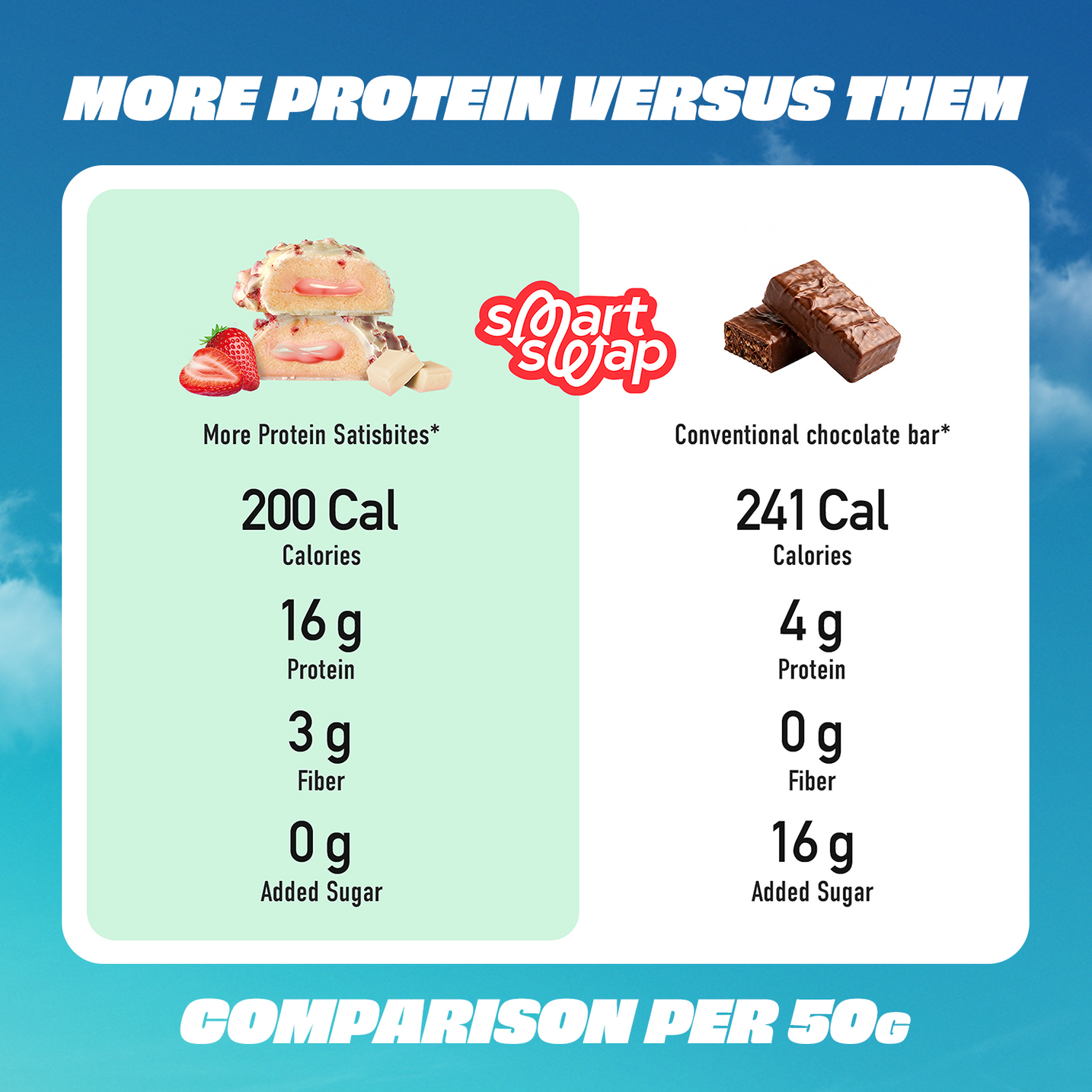 MORE PROTEIN VERSUS THEM

smart swap

More Protein Satisbites*

200 Cal
Calories

16 g
Protein

3 g
Fiber

0 g
Added Sugar

Conventional chocolate bar*

241 Cal
Calories

4 g
Protein

0 g
Fiber

16 g
Added Sugar

COMPARISON PER 50G